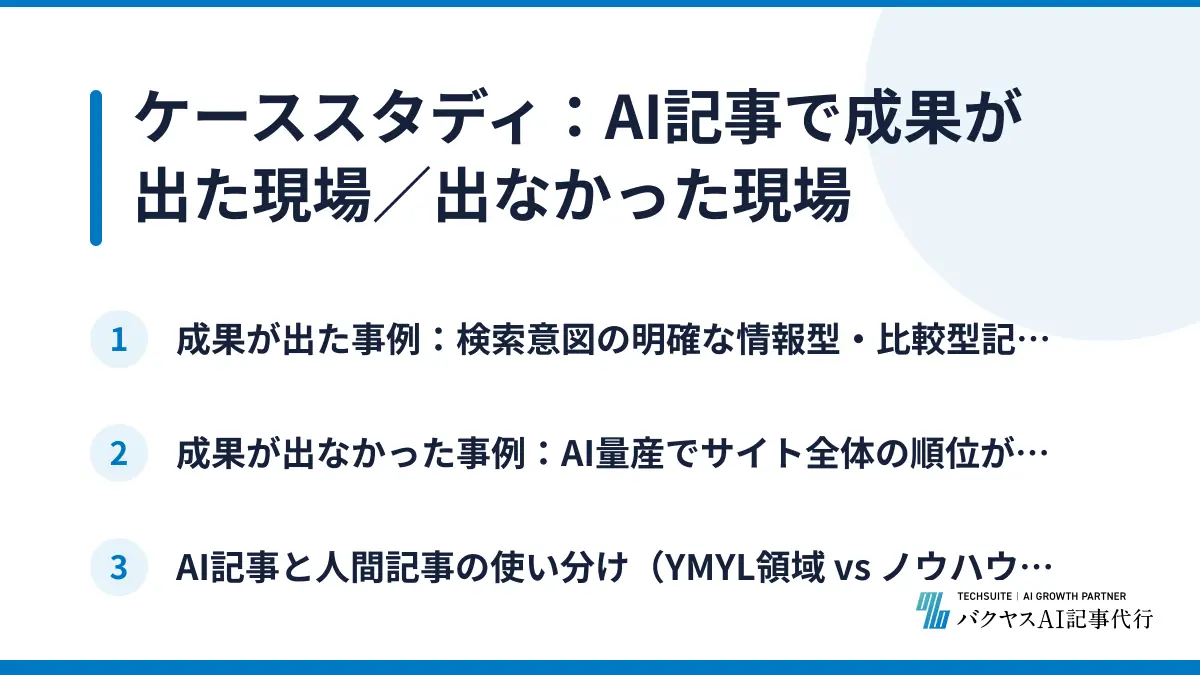 ケーススタディ：AI記事で成果が出た現場／出なかった現場

1 成果が出た事例：検索意図の明確な情報型・比較型記…

2 成果が出なかった事例：AI量産でサイト全体の順位が…

3 AI記事と人間記事の使い分け（YMYL領域 vs ノウハウ…

TECHSUITE | AI GROWTH PARTNER
バクヤスAI記事代行